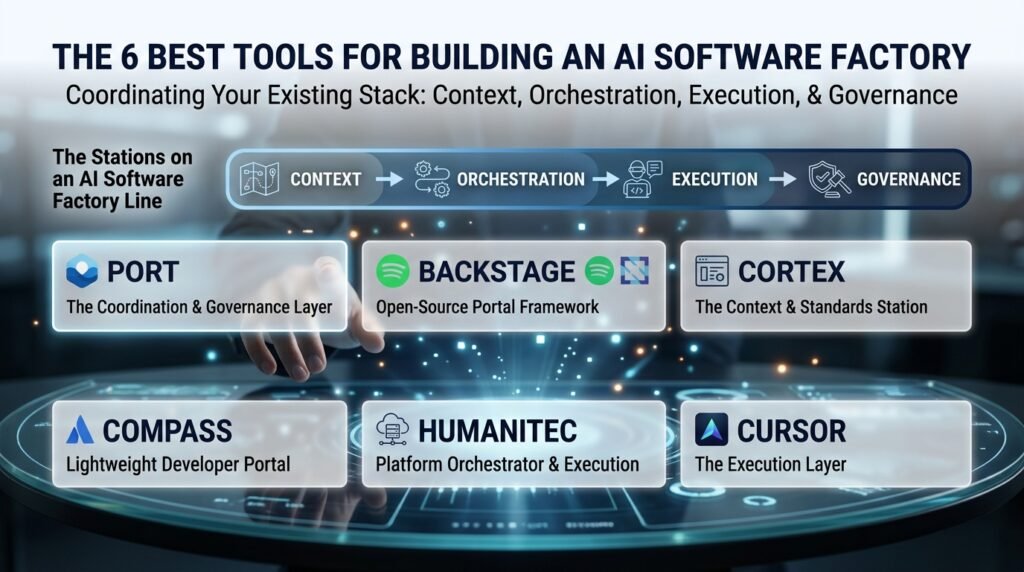 THE 6 BEST TOOLS FOR BUILDING AN AI SOFTWARE FACTORY

Coordinating Your Existing Stack: Context, Orchestration, Execution, & Governance

The Stations on an AI Software Factory Line

CONTEXT → ORCHESTRATION → EXECUTION → GOVERNANCE

PORT
The Coordination & Governance Layer

BACKSTAGE
Open-Source Portal Framework

CORTEX
The Context & Standards Station

COMPASS
Lightweight Developer Portal

HUMANITEC
Platform Orchestrator & Execution

CURSOR
The Execution Layer